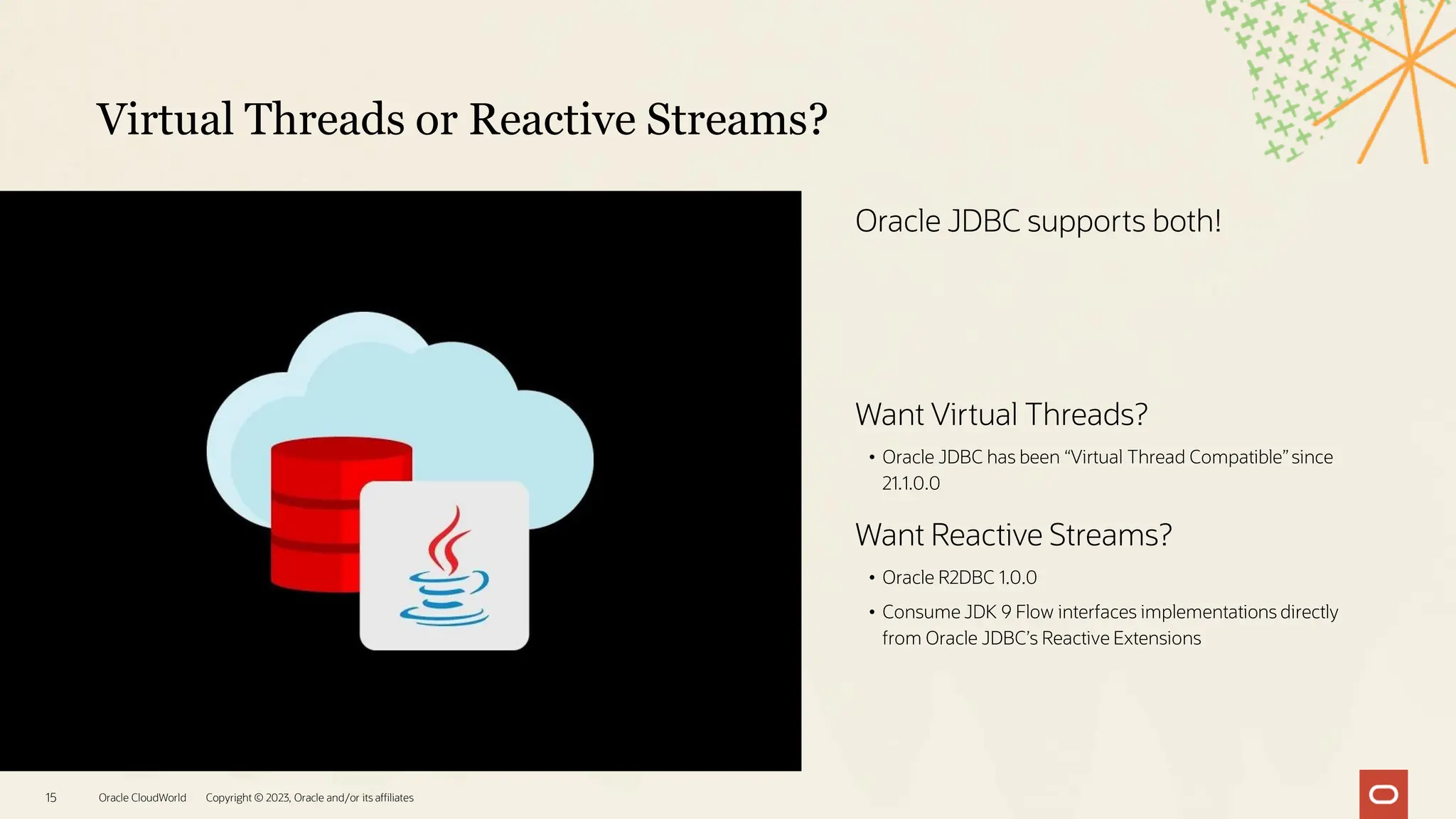 Virtual Threads or Reactive Streams?

Oracle JDBC supports both!

Want Virtual Threads?

• Oracle JDBC has been “Virtual Thread Compatible” since 21.1.0.0

Want Reactive Streams?

• Oracle R2DBC 1.0.0

• Consume JDK 9 Flow interfaces implementations directly from Oracle JDBC’s Reactive Extensions

15 Oracle CloudWorld Copyright © 2023, Oracle and/or its affiliates